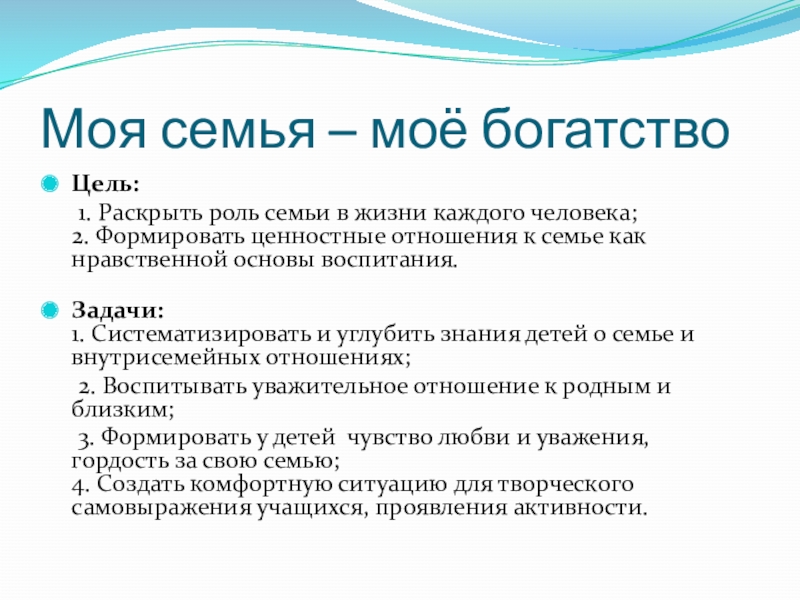 Моя семья – моё богатство

Цель:

1. Раскрыть роль семьи в жизни каждого человека;
2. Формировать ценностные отношения к семье как нравственной основы воспитания.

Задачи:
1. Систематизировать и углубить знания детей о семье и внутрисемейных отношениях;

2. Воспитывать уважительное отношение к родным и близким;

3. Формировать у детей чувство любви и уважения, гордость за свою семью;
4. Создать комфортную ситуацию для творческого самовыражения учащихся, проявления активности.